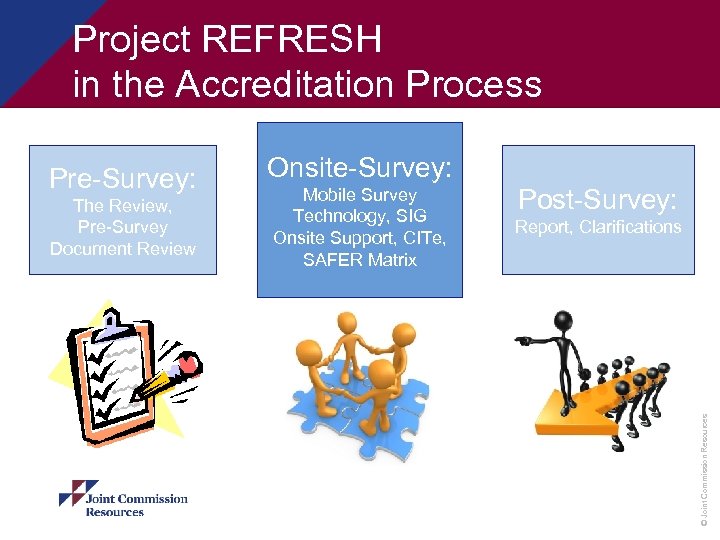 Project REFRESH
in the Accreditation Process

Pre-Survey:
The Review, Pre-Survey Document Review

Onsite-Survey:
Mobile Survey Technology, SIG Onsite Support, CITe, SAFER Matrix

Post-Survey:
Report, Clarifications

Joint Commission Resources

© Joint Commission Resources